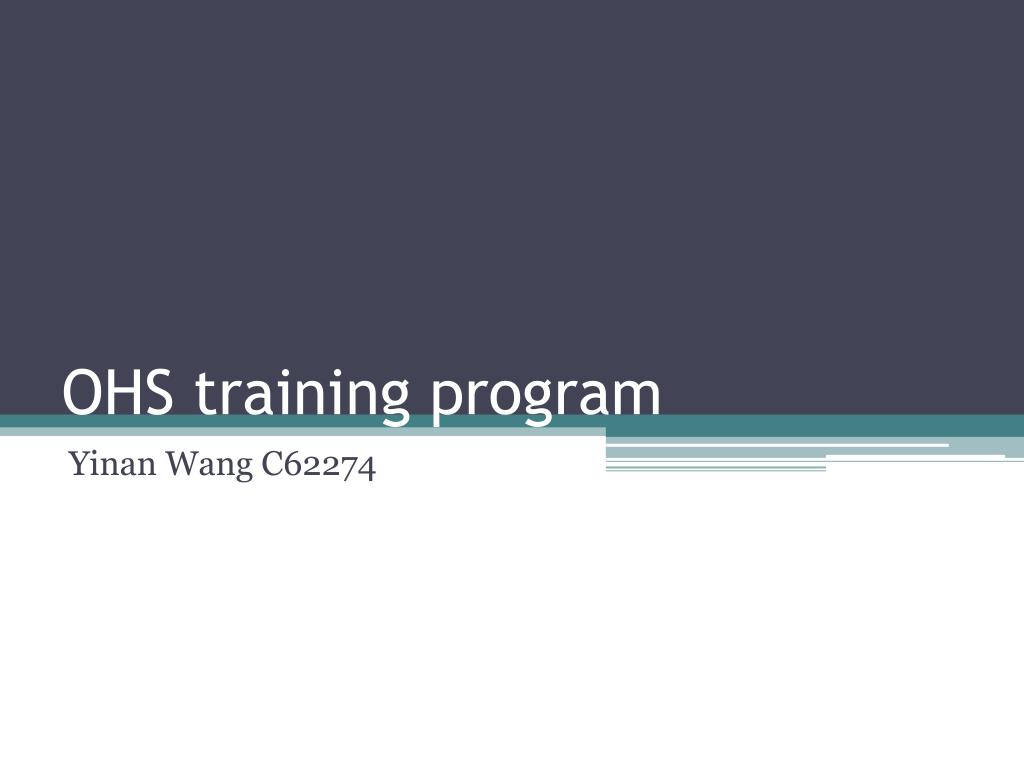 OHS training program

Yinan Wang C62274